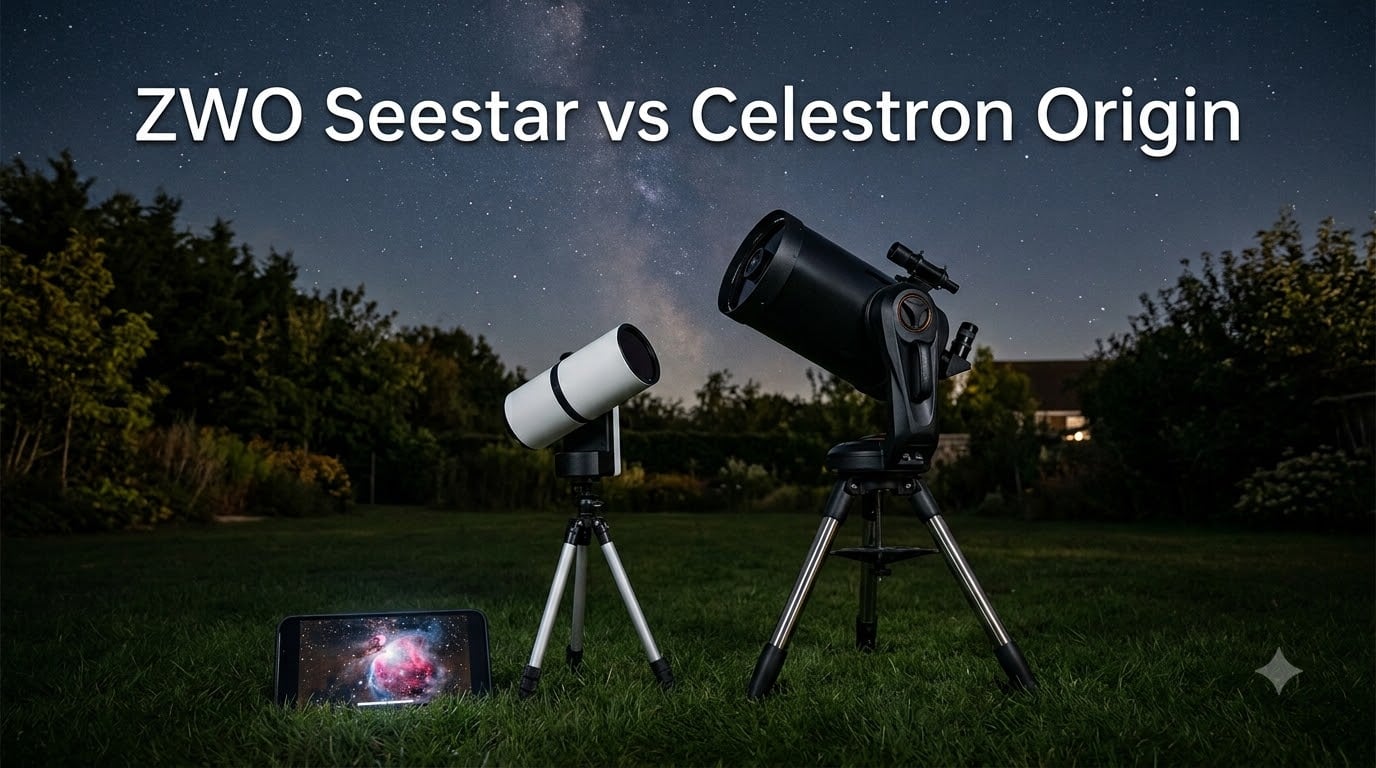 ZWO Seestar vs Celestron Origin